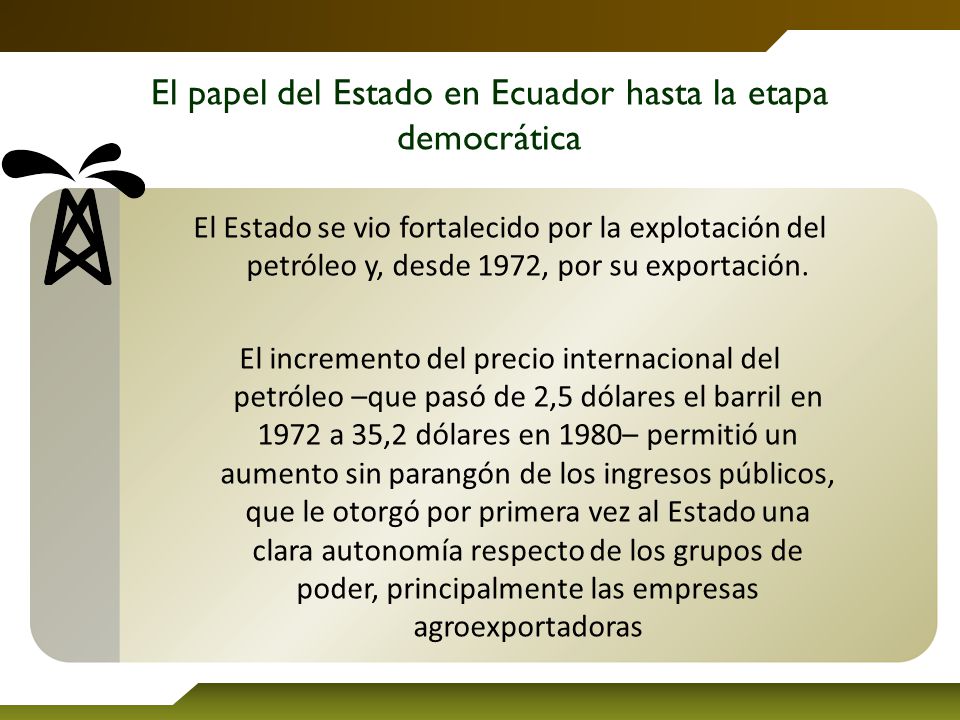 El papel del Estado en Ecuador hasta la etapa democrática

El Estado se vio fortalecido por la explotación del petróleo y, desde 1972, por su exportación.

El incremento del precio internacional del petróleo –que pasó de 2,5 dólares el barril en 1972 a 35,2 dólares en 1980– permitió un aumento sin parangón de los ingresos públicos, que le otorgó por primera vez al Estado una clara autonomía respecto de los grupos de poder, principalmente las empresas agroexportadoras